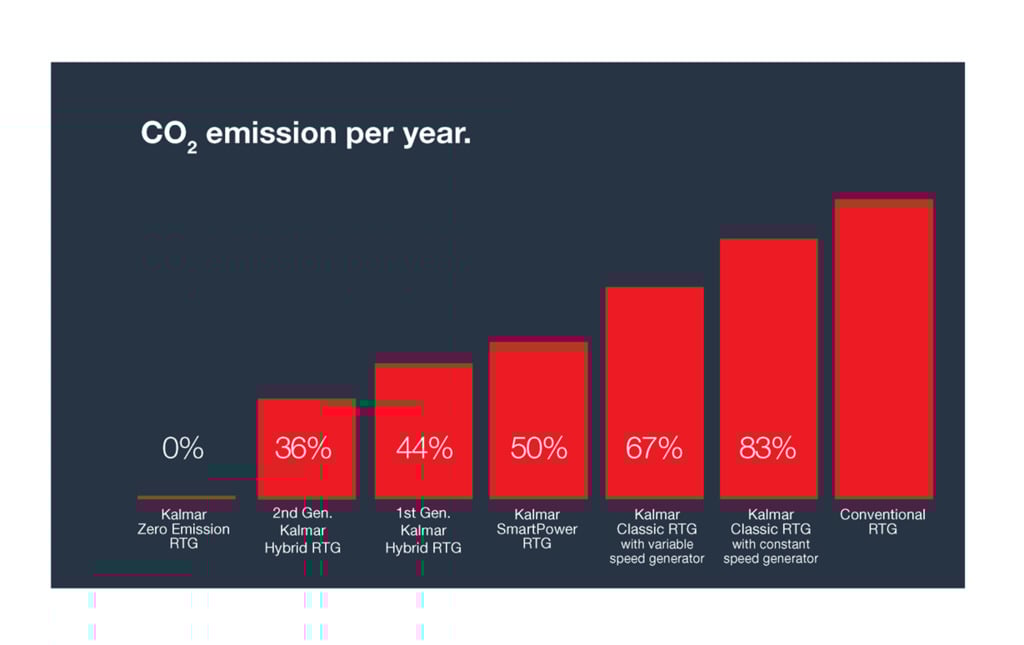 $CO_2$ emission per year.

0%
36%
44%
50%
67%
83%

Kalmar Zero Emission RTG

2nd Gen. Kalmar Hybrid RTG

1st Gen. Kalmar Hybrid RTG

Kalmar SmartPower RTG

Kalmar Classic RTG with variable speed generator

Kalmar Classic RTG with constant speed generator

Conventional RTG